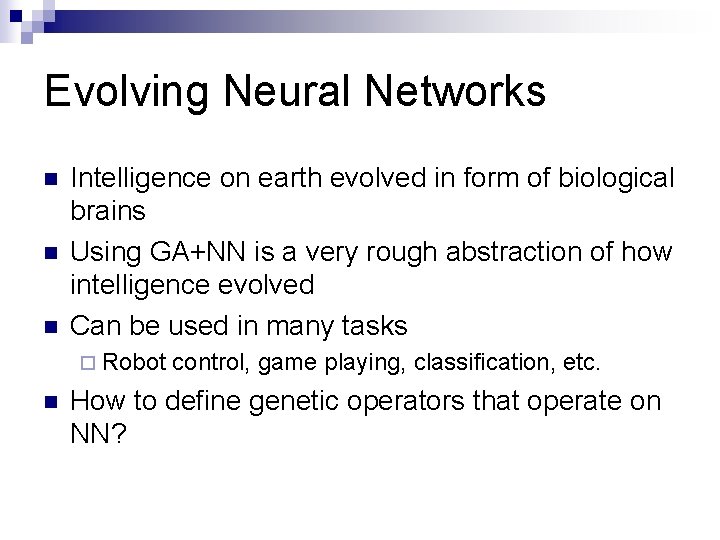 Evolving Neural Networks

Intelligence on earth evolved in form of biological brains

Using GA+NN is a very rough abstraction of how intelligence evolved

Can be used in many tasks

Robot control, game playing, classification, etc.

How to define genetic operators that operate on NN?